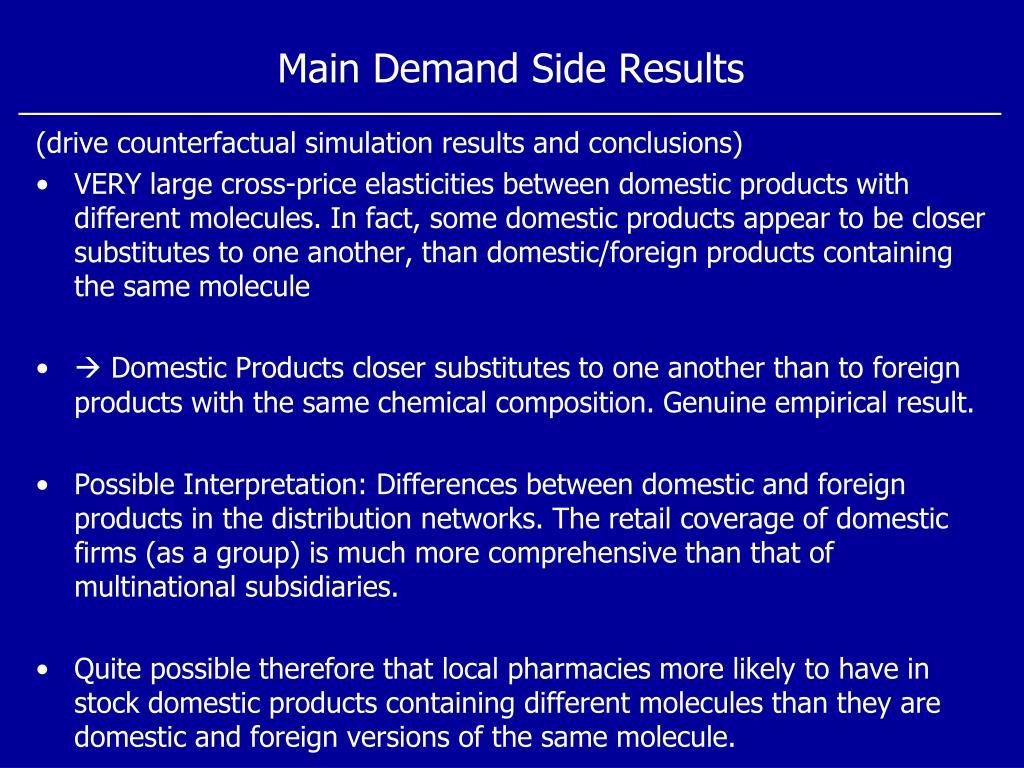 Main Demand Side Results

(drive counterfactual simulation results and conclusions)

• VERY large cross-price elasticities between domestic products with different molecules. In fact, some domestic products appear to be closer substitutes to one another, than domestic/foreign products containing the same molecule

• → Domestic Products closer substitutes to one another than to foreign products with the same chemical composition. Genuine empirical result.

• Possible Interpretation: Differences between domestic and foreign products in the distribution networks. The retail coverage of domestic firms (as a group) is much more comprehensive than that of multinational subsidiaries.

• Quite possible therefore that local pharmacies more likely to have in stock domestic products containing different molecules than they are domestic and foreign versions of the same molecule.